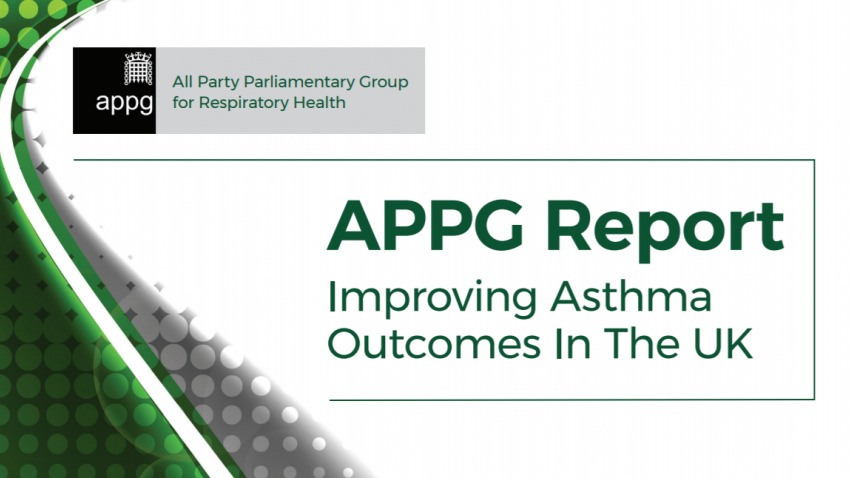 appg

All Party Parliamentary Group for Respiratory Health

APPG Report

Improving Asthma Outcomes In The UK